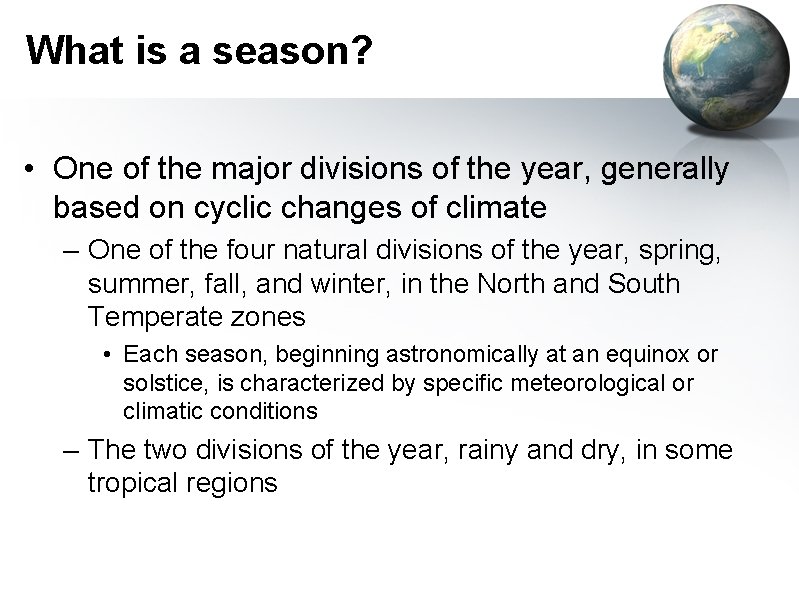 What is a season?

• One of the major divisions of the year, generally based on cyclic changes of climate

– One of the four natural divisions of the year, spring, summer, fall, and winter, in the North and South Temperate zones

• Each season, beginning astronomically at an equinox or solstice, is characterized by specific meteorological or climatic conditions

– The two divisions of the year, rainy and dry, in some tropical regions